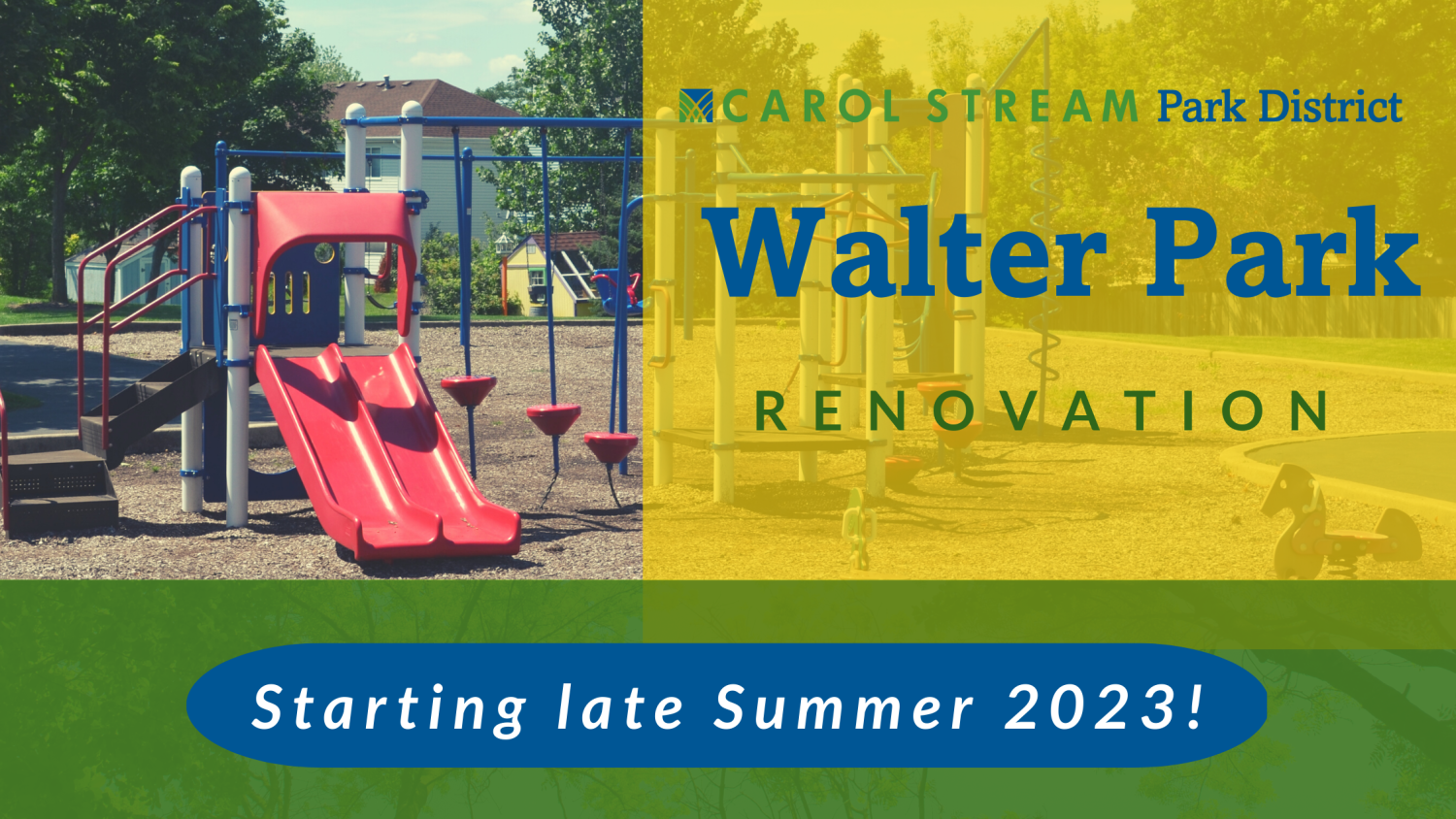 CAROL STREAM Park District

Walter Park

RENOVATION

Starting late Summer 2023!